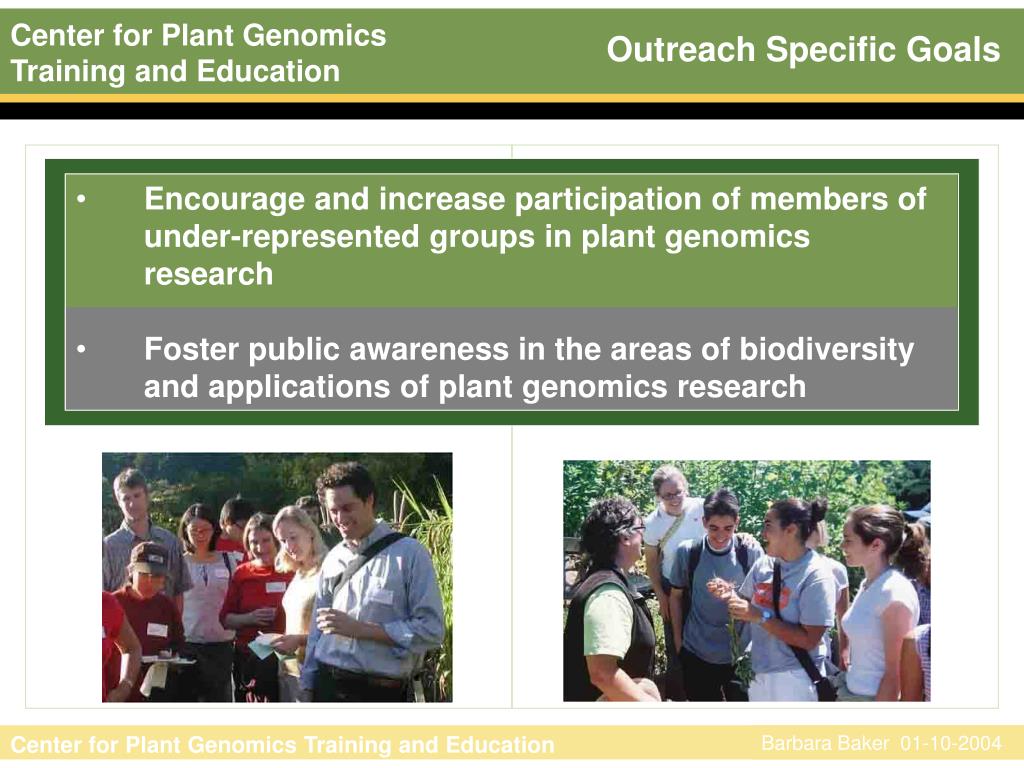 Center for Plant Genomics Training and Education

Outreach Specific Goals

• Encourage and increase participation of members of under-represented groups in plant genomics research

• Foster public awareness in the areas of biodiversity and applications of plant genomics research

Center for Plant Genomics Training and Education

Barbara Baker 01-10-2004